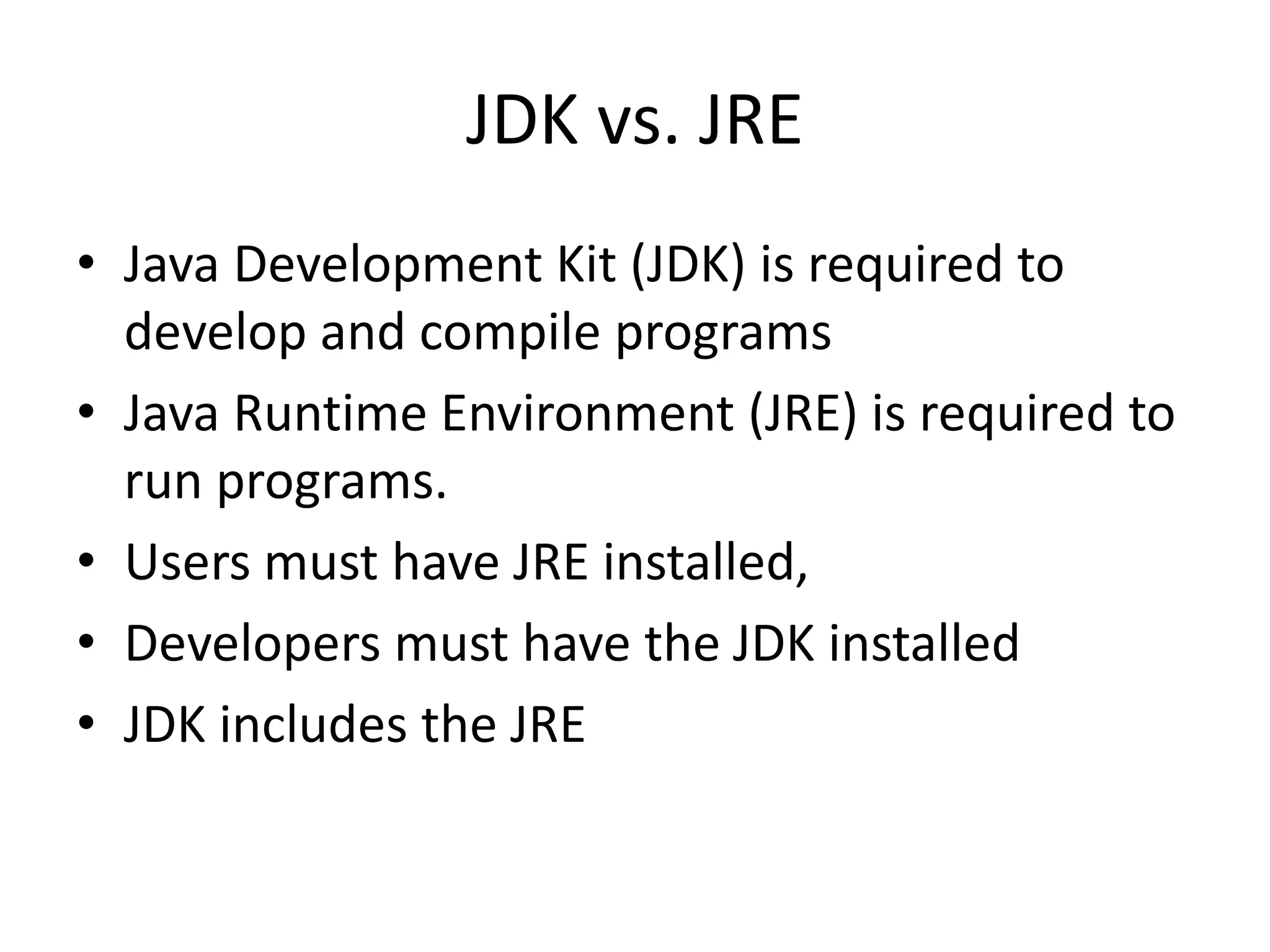 JDK vs. JRE

• Java Development Kit (JDK) is required to develop and compile programs
• Java Runtime Environment (JRE) is required to run programs.
• Users must have JRE installed,
• Developers must have the JDK installed
• JDK includes the JRE